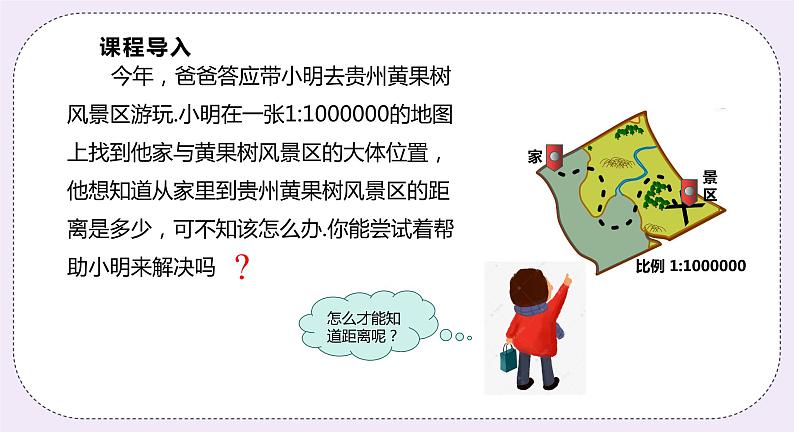 课程导入

今年，爸爸答应带小明去贵州黄果树风景区游玩.小明在一张1:1000000的地图上找到他家与黄果树风景区的大体位置，他想知道从家里到贵州黄果树风景区的距离是多少，可不知该怎么办.你能尝试着帮助小明来解决吗 ？

家

景区

比例 1:1000000

怎么才能知道距离呢？